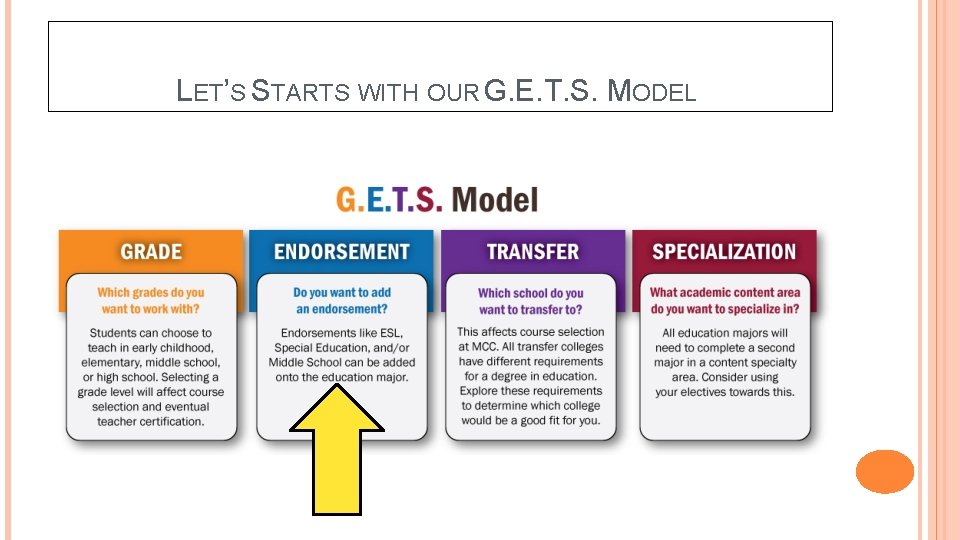 LET'S STARTS WITH OUR G.E.T.S. MODEL

G.E.T.S. Model

GRADE

Which grades do you want to work with?

Students can choose to teach in early childhood, elementary, middle school, or high school. Selecting a grade level will affect course selection and eventual teacher certification.

ENDORSEMENT

Do you want to add an endorsement?

Endorsements like ESL, Special Education, and/or Middle School can be added onto the education major.

TRANSFER

Which school do you want to transfer to?

This affects course selection at MCC. All transfer colleges have different requirements for a degree in education. Explore these requirements to determine which college would be a good fit for you.

SPECIALIZATION

What academic content area do you want to specialize in?

All education majors will need to complete a second major in a content specialty area. Consider using your electives towards this.